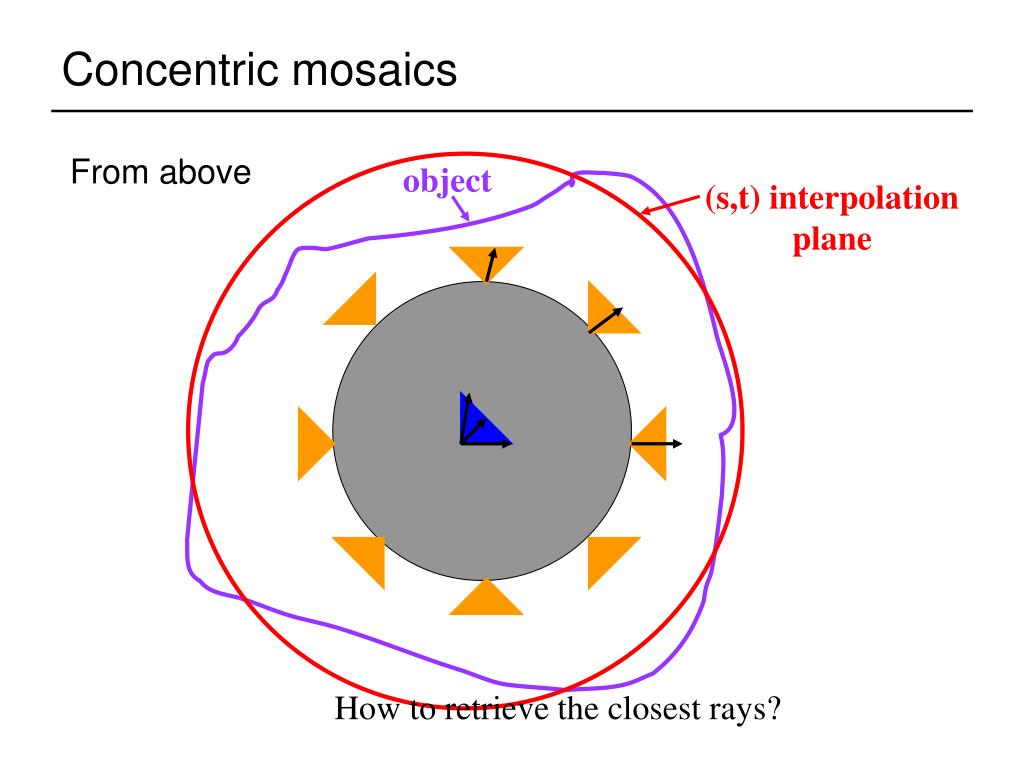 Concentric mosaics

From above

object

(s,t) interpolation plane

How to retrieve the closest rays?